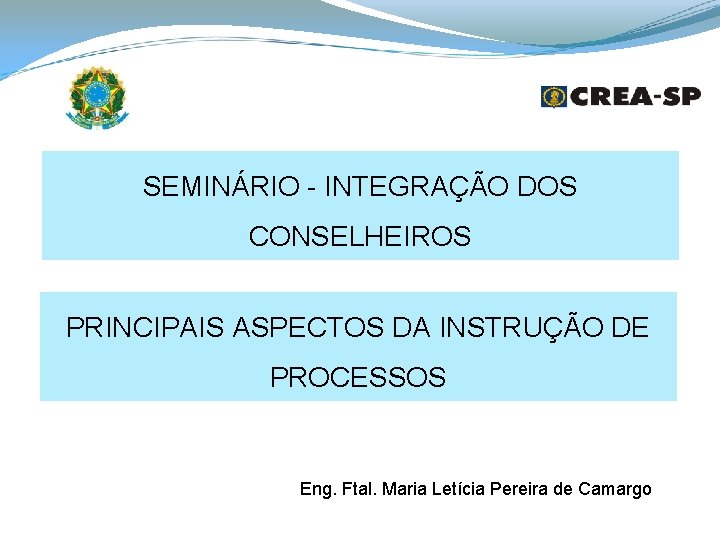 CREA-SP

SEMINÁRIO - INTEGRAÇÃO DOS CONSELHEIROS

PRINCIPAIS ASPECTOS DA INSTRUÇÃO DE PROCESSOS

Eng. Ftal. Maria Letícia Pereira de Camargo